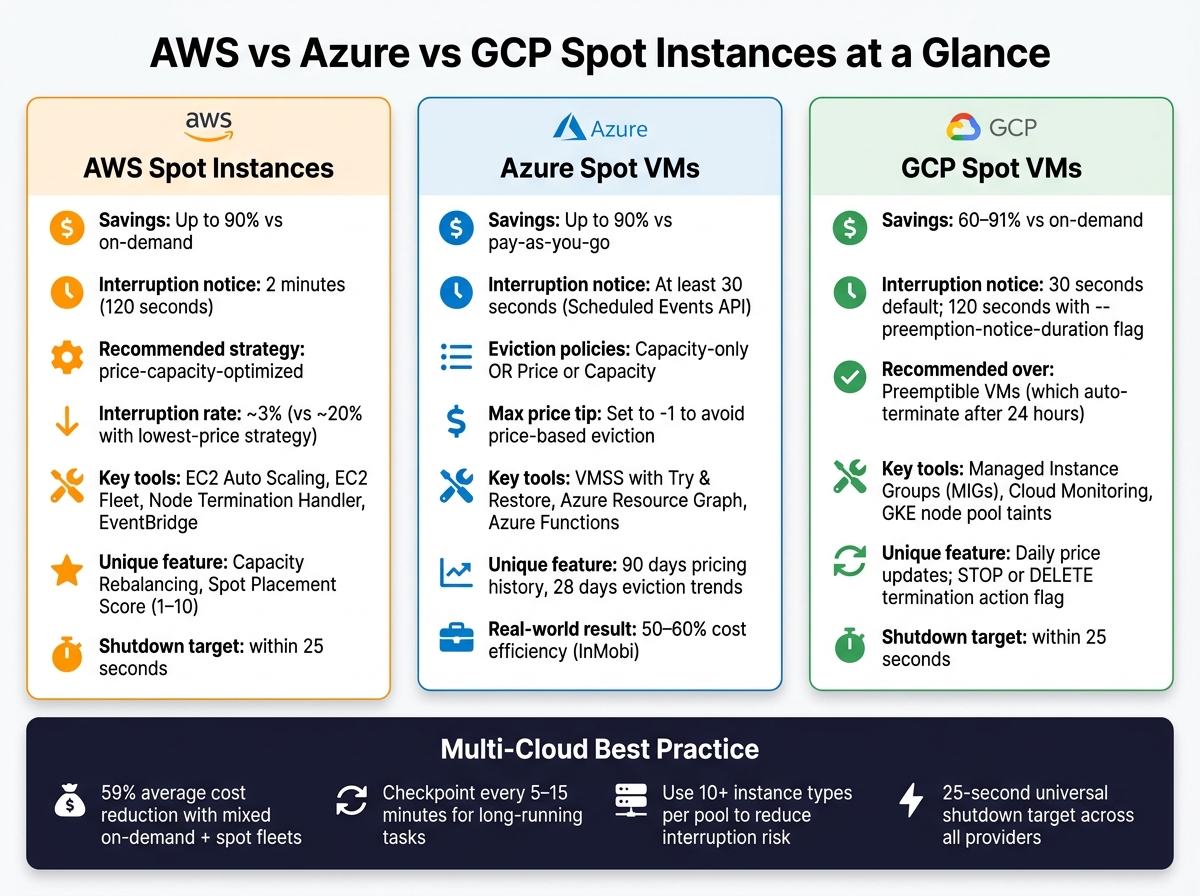 AWS vs Azure vs GCP Spot Instances at a Glance

aws
AWS Spot Instances

Savings: Up to 90% vs on-demand

Interruption notice: 2 minutes (120 seconds)

Recommended strategy: price-capacity-optimized

Interruption rate: ~3% (vs ~20% with lowest-price strategy)

Key tools: EC2 Auto Scaling, EC2 Fleet, Node Termination Handler, EventBridge

Unique feature: Capacity Rebalancing, Spot Placement Score (1–10)

Shutdown target: within 25 seconds

Azure
Azure Spot VMs

Savings: Up to 90% vs pay-as-you-go

Interruption notice: At least 30 seconds (Scheduled Events API)

Eviction policies: Capacity-only OR Price or Capacity

Max price tip: Set to -1 to avoid price-based eviction

Key tools: VMSS with Try & Restore, Azure Resource Graph, Azure Functions

Unique feature: 90 days pricing history, 28 days eviction trends

Real-world result: 50–60% cost efficiency (InMobi)

GCP
GCP Spot VMs

Savings: 60–91% vs on-demand

Interruption notice: 30 seconds default; 120 seconds with --preemption-notice-duration flag

Recommended over: Preemptible VMs (which auto-terminate after 24 hours)

Key tools: Managed Instance Groups (MIGs), Cloud Monitoring, GKE node pool taints

Unique feature: Daily price updates; STOP or DELETE termination action flag

Shutdown target: within 25 seconds

Multi-Cloud Best Practice

59% average cost reduction with mixed on-demand + spot fleets

Checkpoint every 5–15 minutes for long-running tasks

Use 10+ instance types per pool to reduce interruption risk

25-second universal shutdown target across all providers